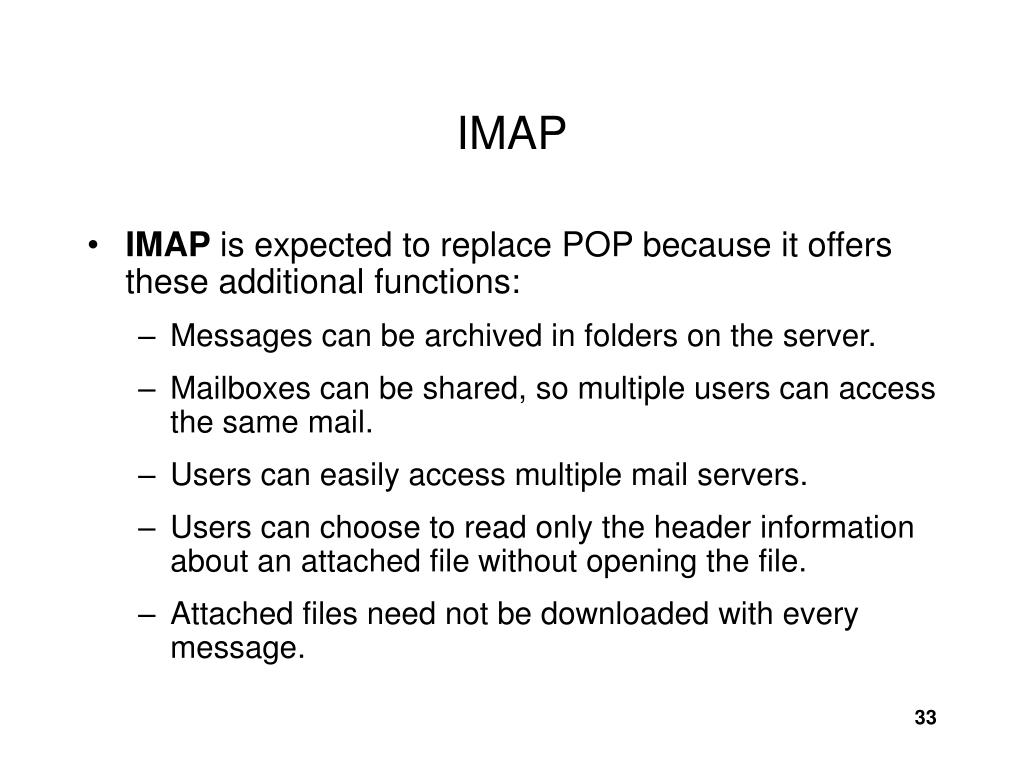 IMAP

• IMAP is expected to replace POP because it offers these additional functions:

– Messages can be archived in folders on the server.

– Mailboxes can be shared, so multiple users can access the same mail.

– Users can easily access multiple mail servers.

– Users can choose to read only the header information about an attached file without opening the file.

– Attached files need not be downloaded with every message.

33